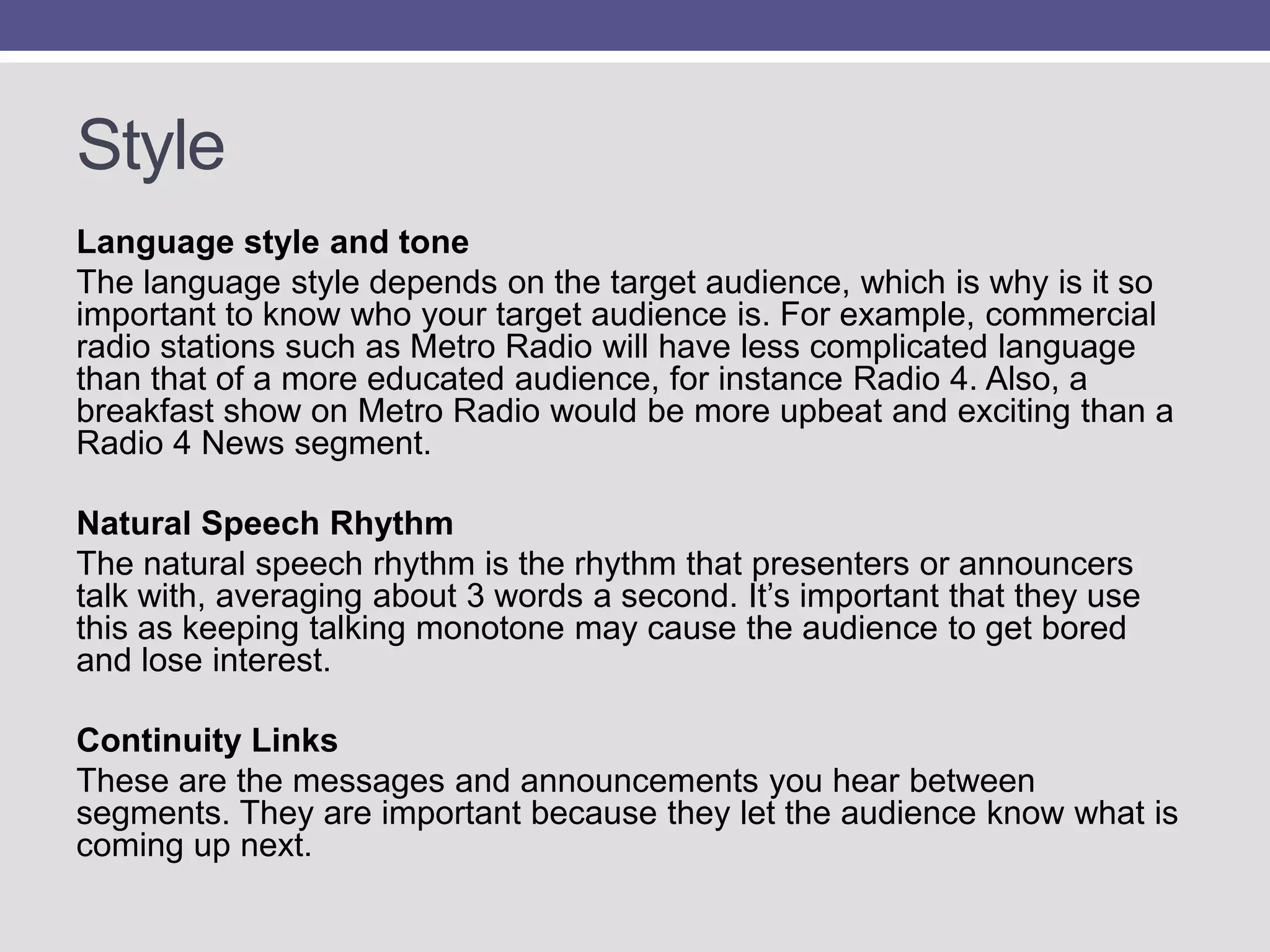 Style

Language style and tone
The language style depends on the target audience, which is why is it so important to know who your target audience is. For example, commercial radio stations such as Metro Radio will have less complicated language than that of a more educated audience, for instance Radio 4. Also, a breakfast show on Metro Radio would be more upbeat and exciting than a Radio 4 News segment.

Natural Speech Rhythm
The natural speech rhythm is the rhythm that presenters or announcers talk with, averaging about 3 words a second. It’s important that they use this as keeping talking monotone may cause the audience to get bored and lose interest.

Continuity Links
These are the messages and announcements you hear between segments. They are important because they let the audience know what is coming up next.